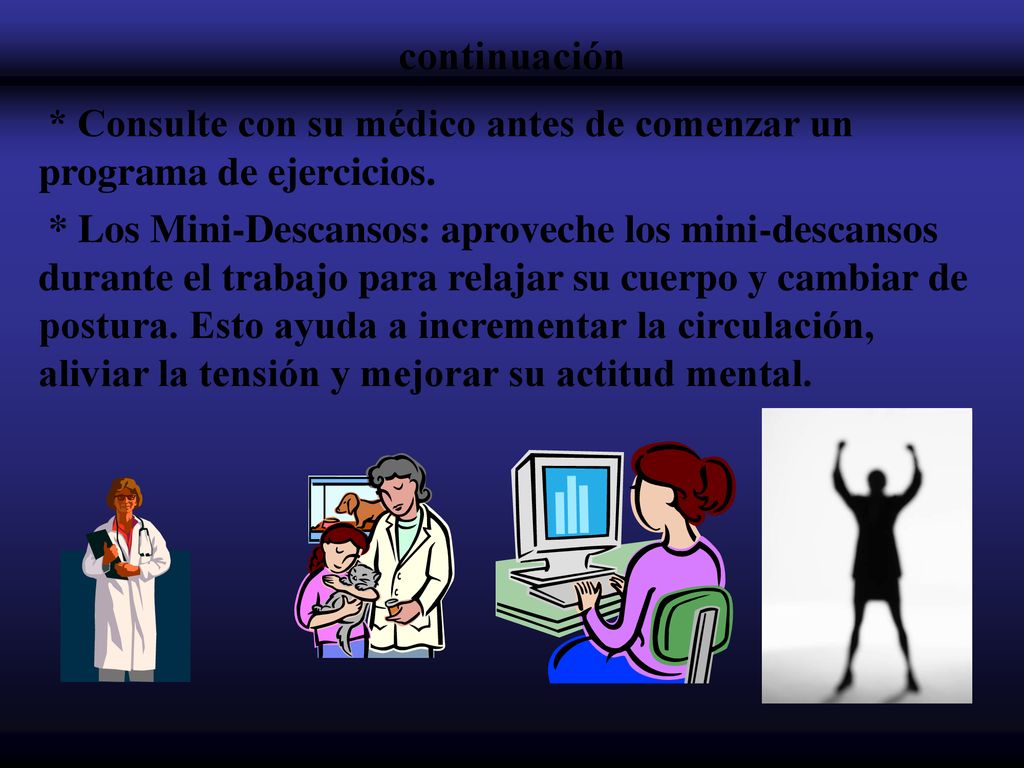 continuación

* Consulte con su médico antes de comenzar un programa de ejercicios.

* Los Mini-Descansos: aproveche los mini-descansos durante el trabajo para relajar su cuerpo y cambiar de postura. Esto ayuda a incrementar la circulación, aliviar la tensión y mejorar su actitud mental.